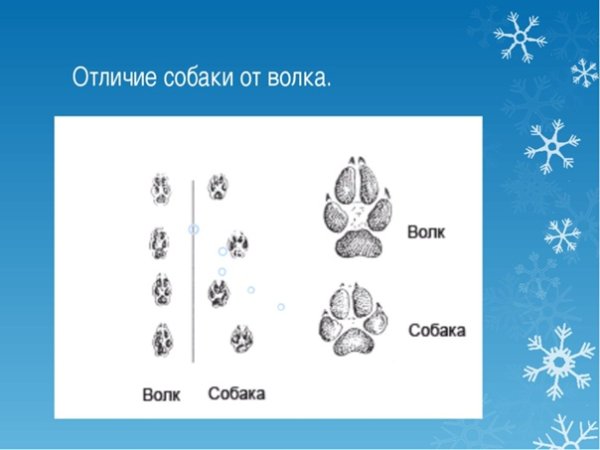 Отличие собаки от волка.

Волк

Собака

Волк

Собака